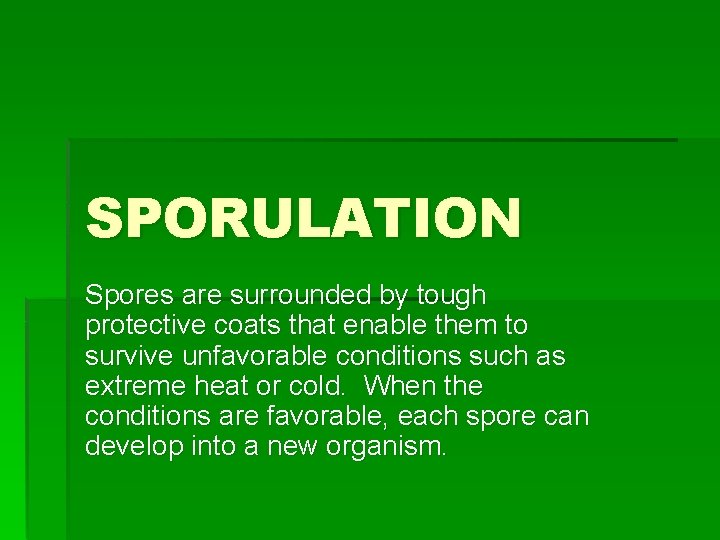 SPORULATION

Spores are surrounded by tough protective coats that enable them to survive unfavorable conditions such as extreme heat or cold. When the conditions are favorable, each spore can develop into a new organism.